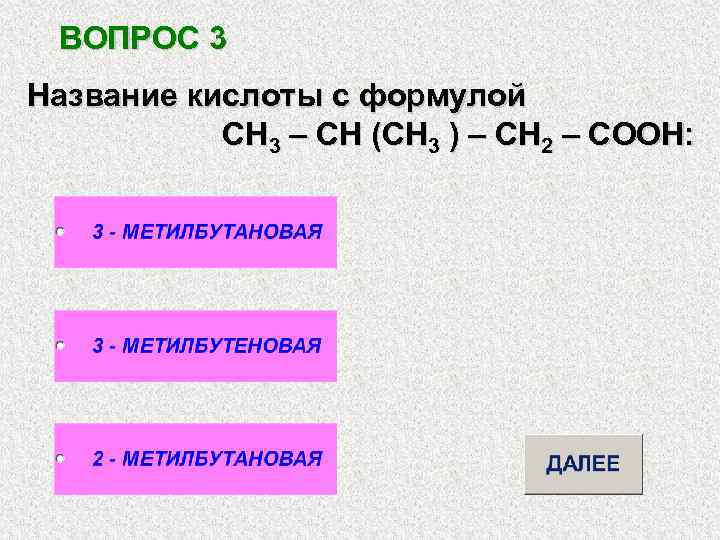 ВОПРОС 3

Название кислоты с формулой $CH_3 – CH (CH_3 ) – CH_2 – COOH$:

3 - МЕТИЛБУТАНОВАЯ

3 - МЕТИЛБУТЕНОВАЯ

2 - МЕТИЛБУТАНОВАЯ

ДАЛЕЕ